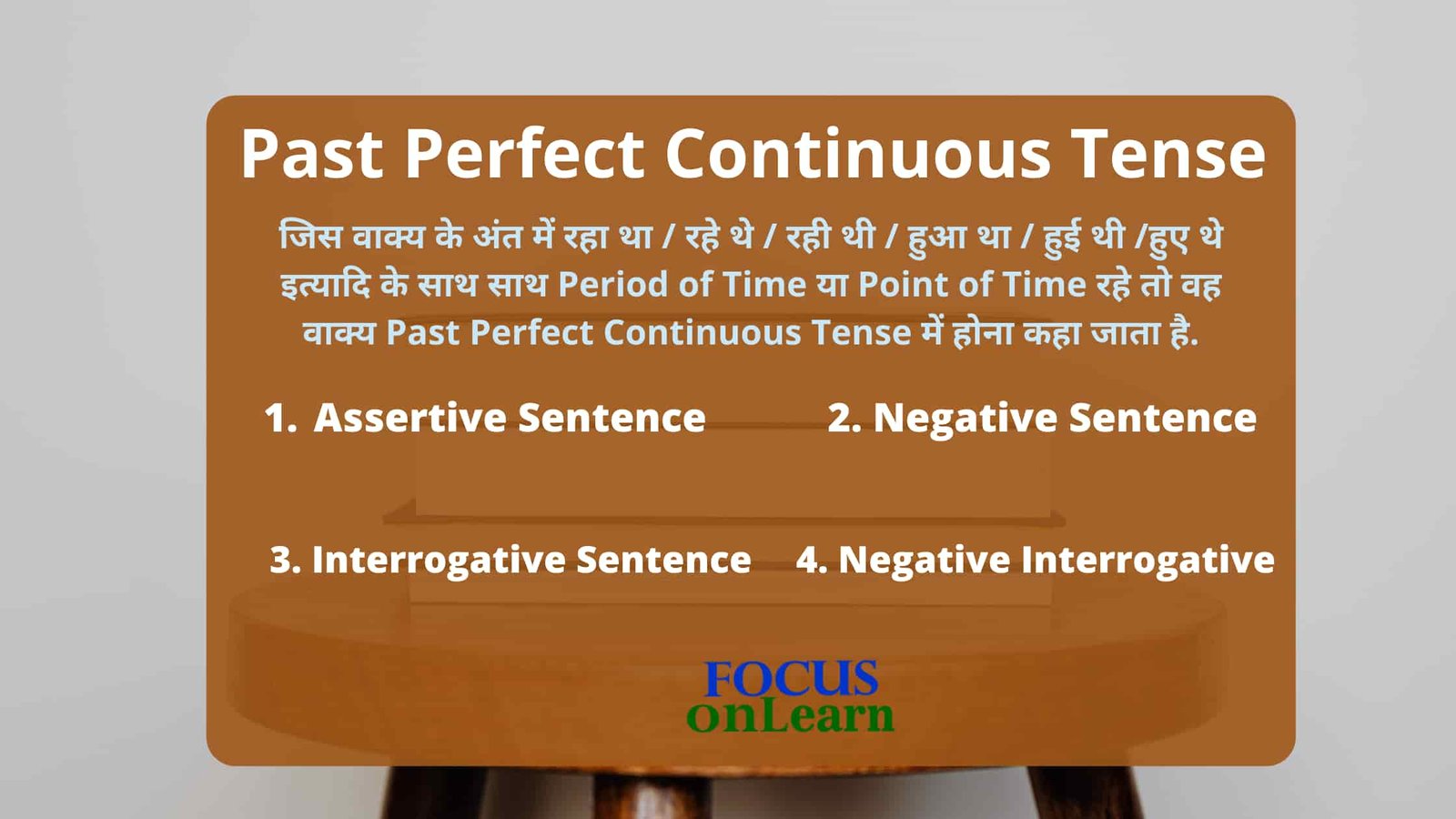 Past Perfect Continuous Tense

जिस वाक्य के अंत में रहा था / रहे थे / रही थी / हुआ था / हुई थी /हुए थे इत्यादि के साथ साथ Period of Time या Point of Time रहे तो वह वाक्य Past Perfect Continuous Tense में होना कहा जाता है.

1. Assertive Sentence

2. Negative Sentence

3. Interrogative Sentence

4. Negative Interrogative

FOCUS
onLearn